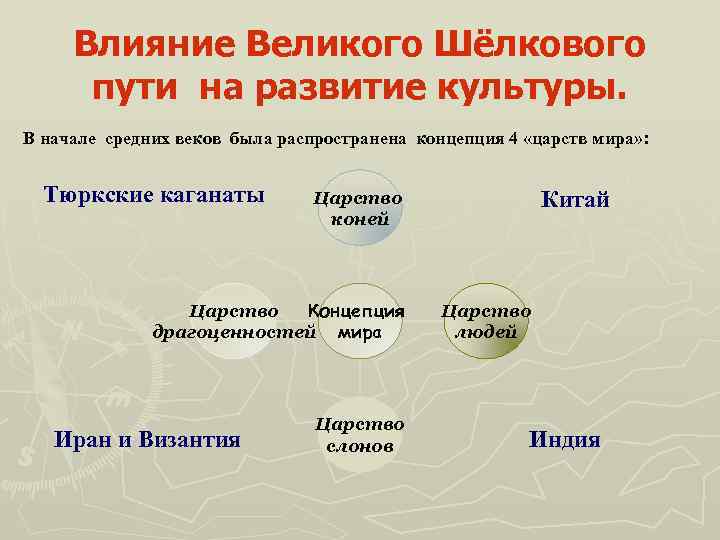 Влияние Великого Шёлкового пути на развитие культуры.

В начале средних веков была распространена концепция 4 «царств мира»:

Тюркские каганаты

Царство коней

Китай

Царство драгоценностей

Концепция мира

Царство людей

Иран и Византия

Царство слонов

Индия